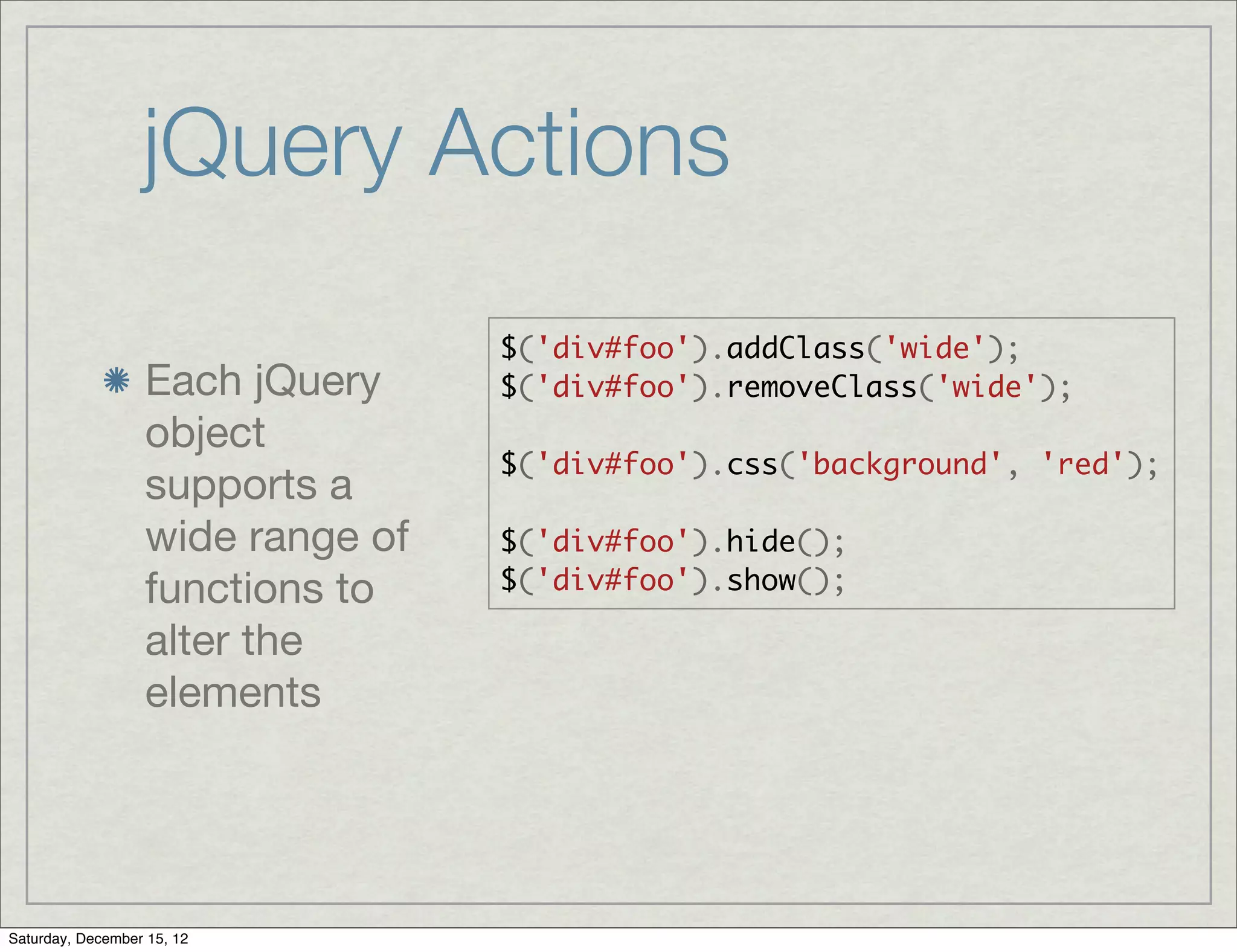 jQuery Actions

Each jQuery object supports a wide range of functions to alter the elements

$('div#foo').addClass('wide');
$('div#foo').removeClass('wide');

$('div#foo').css('background', 'red');

$('div#foo').hide();
$('div#foo').show();

Saturday, December 15, 12